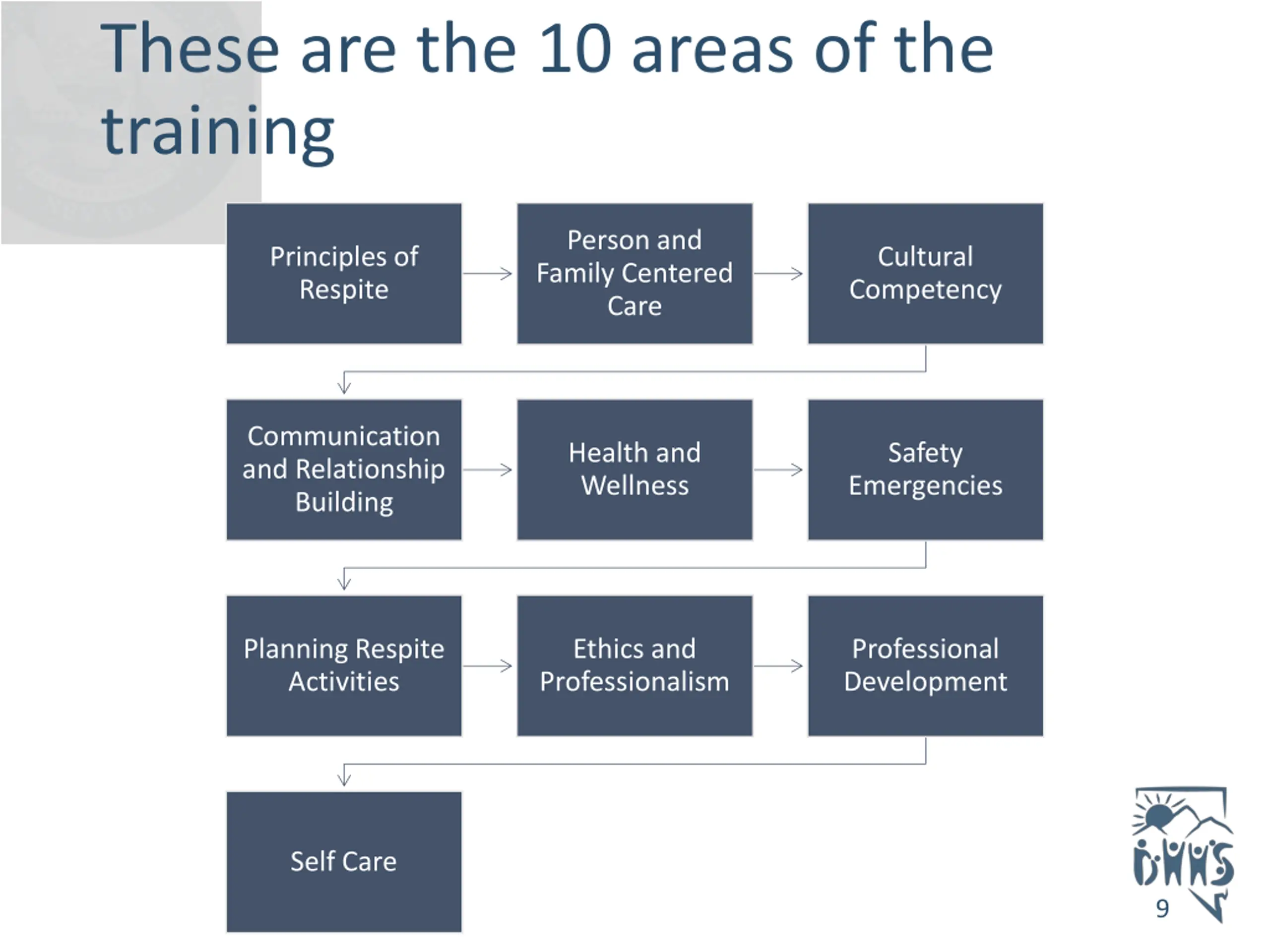 These are the 10 areas of the training

Principles of Respite

Person and Family Centered Care

Cultural Competency

Communication and Relationship Building

Health and Wellness

Safety Emergencies

Planning Respite Activities

Ethics and Professionalism

Professional Development

Self Care

DHHS

9